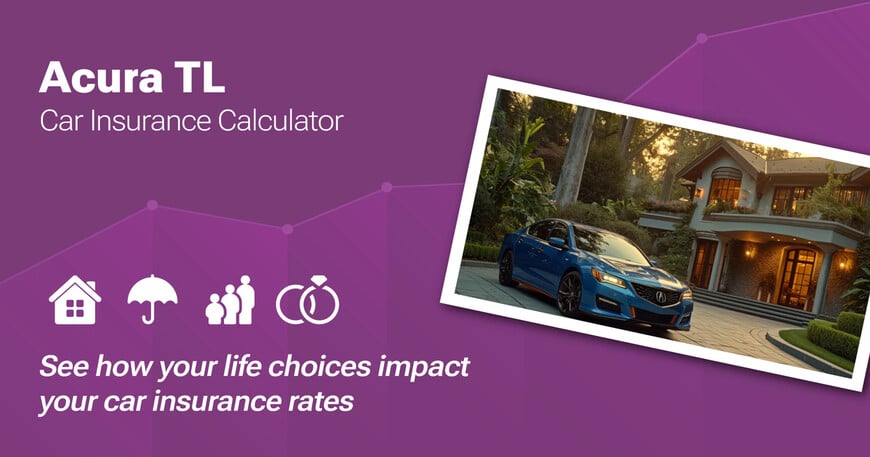 Acura TL
Car Insurance Calculator

See how your life choices impact your car insurance rates